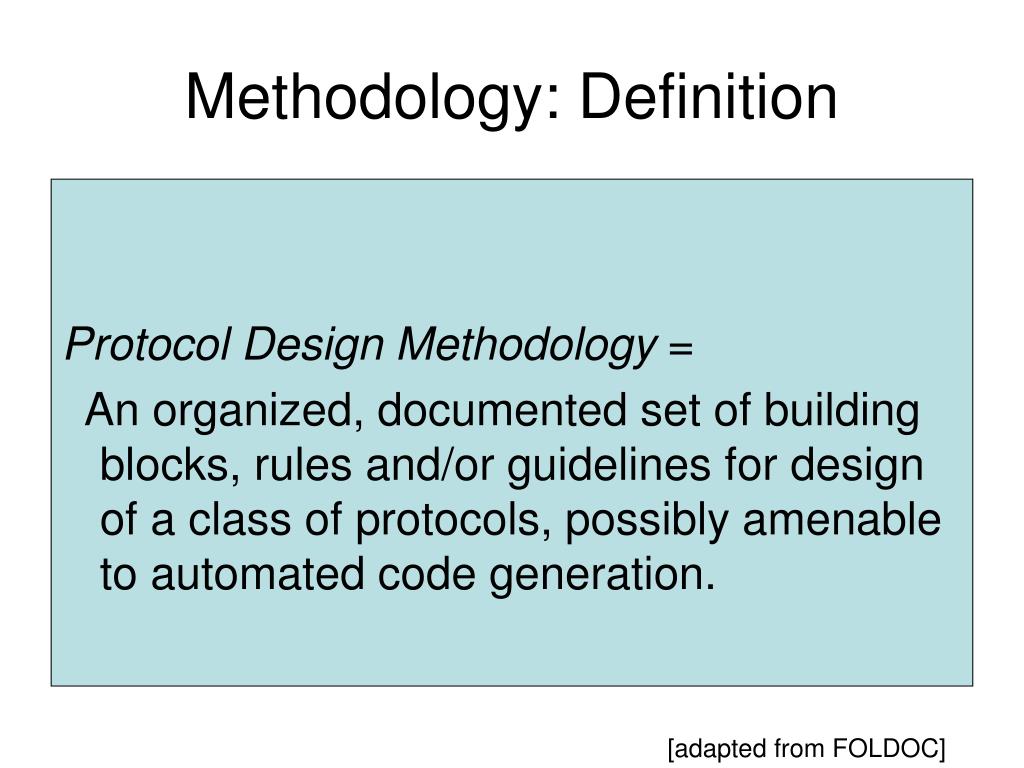 Methodology: Definition

Protocol Design Methodology =

An organized, documented set of building blocks, rules and/or guidelines for design of a class of protocols, possibly amenable to automated code generation.

[adapted from FOLDOC]